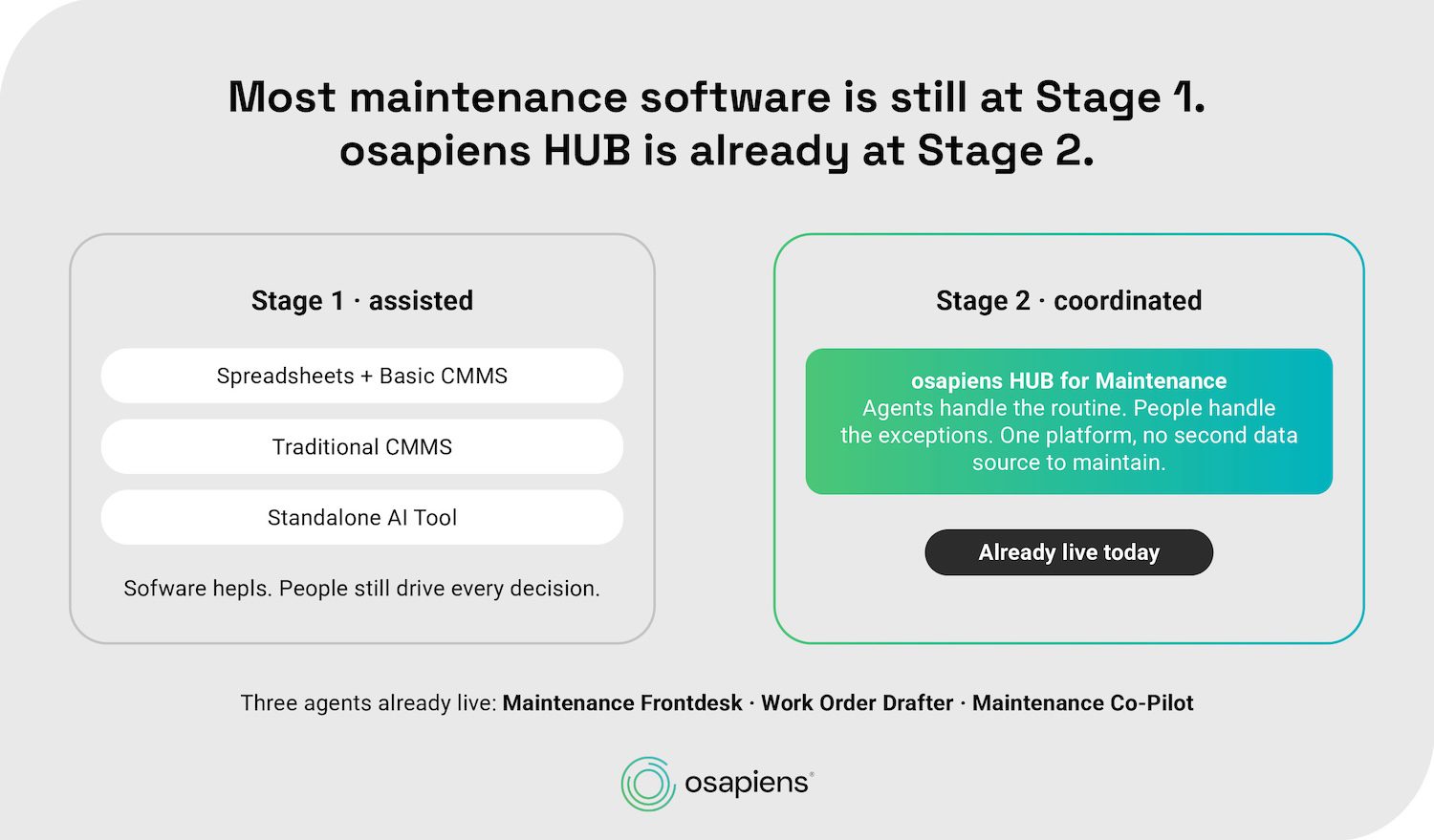 Most maintenance software is still at Stage 1.
osapiens HUB is already at Stage 2.

Stage 1 · assisted

Spreadsheets + Basic CMMS

Traditional CMMS

Standalone AI Tool

Sofware hepls. People still drive every decision.

Stage 2 · coordinated

osapiens HUB for Maintenance
Agents handle the routine. People handle the exceptions. One platform, no second data source to maintain.

Already live today

Three agents already live: Maintenance Frontdesk · Work Order Drafter · Maintenance Co-Pilot

osapiens®